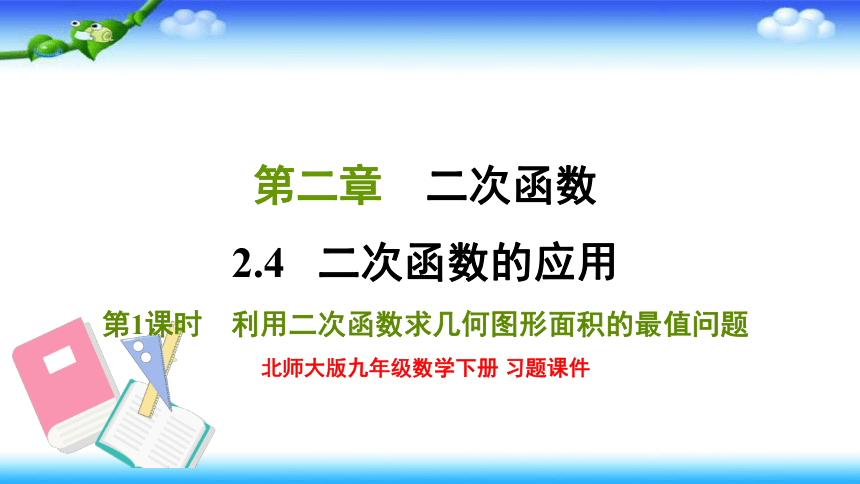 第二章　二次函数

2.4　二次函数的应用

第1课时　利用二次函数求几何图形面积的最值问题

北师大版九年级数学下册 习题课件